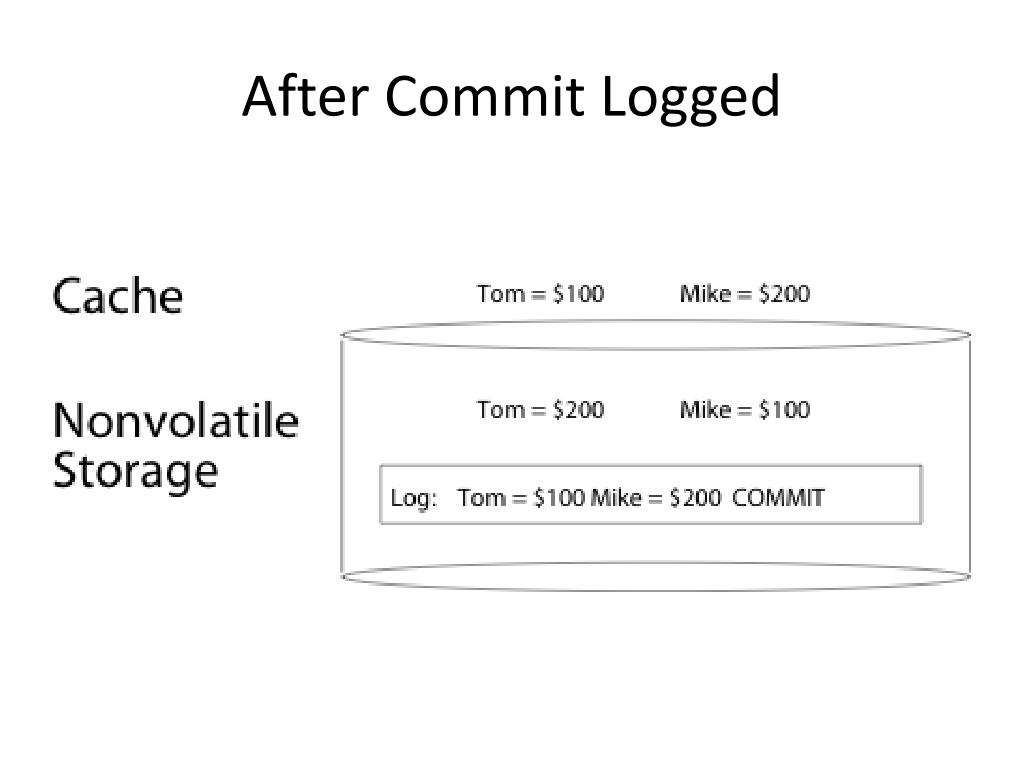 After Commit Logged

Cache

Tom = \$100 Mike = \$200

Nonvolatile Storage

Tom = \$200 Mike = \$100

Log: Tom = \$100 Mike = \$200 COMMIT